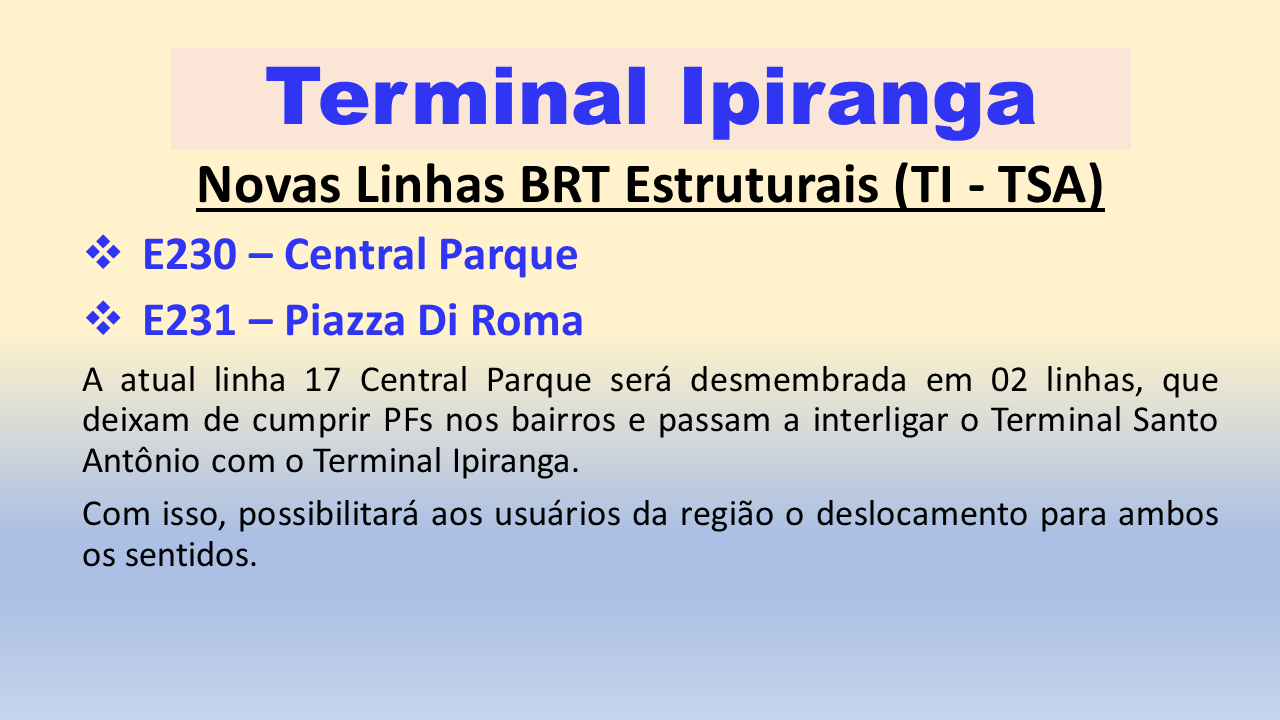 Terminal Ipiranga

Novas Linhas BRT Estruturais (TI - TSA)

❖ E230 – Central Parque

❖ E231 – Piazza Di Roma

A atual linha 17 Central Parque será desmembrada em 02 linhas, que deixam de cumprir PFs nos bairros e passam a interligar o Terminal Santo Antônio com o Terminal Ipiranga.

Com isso, possibilitará aos usuários da região o deslocamento para ambos os sentidos.